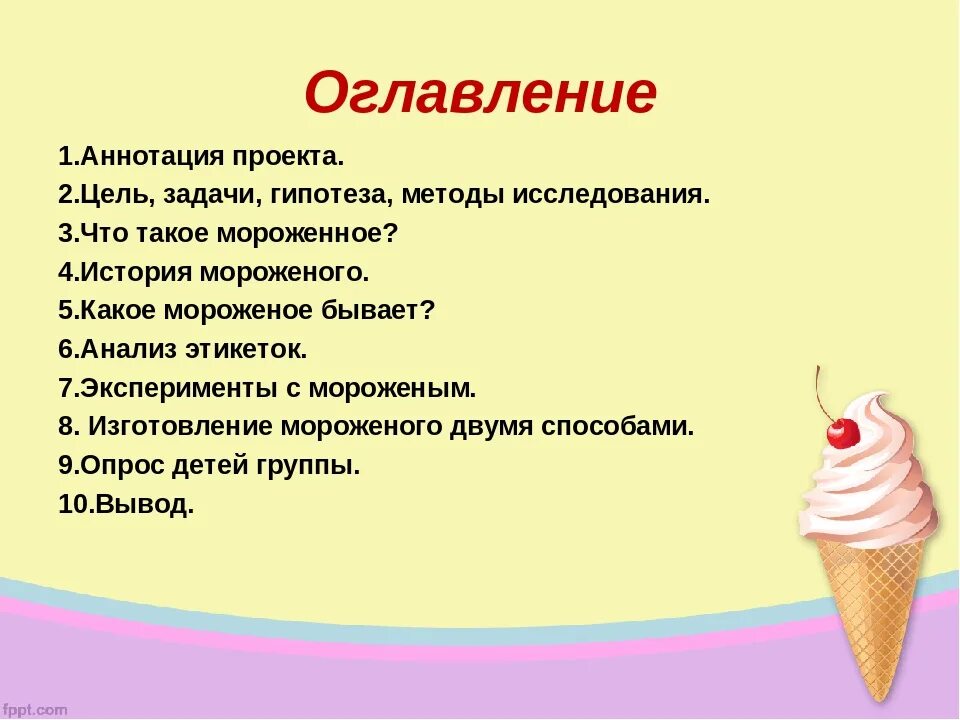 Оглавление

1.Аннотация проекта.
2.Цель, задачи, гипотеза, методы исследования.
3.Что такое мороженное?
4.История мороженого.
5.Какое мороженое бывает?
6.Анализ этикеток.
7.Эксперименты с мороженым.
8. Изготовление мороженого двумя способами.
9.Опрос детей группы.
10.Вывод.

fppt.com